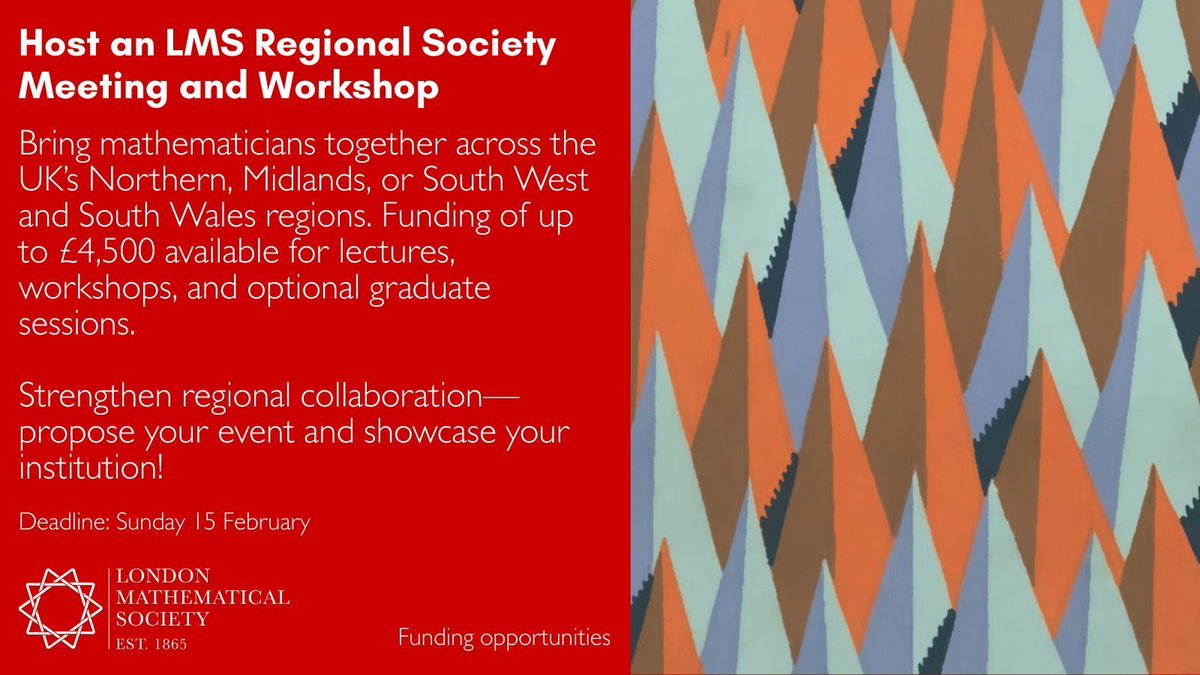 Host an LMS Regional Society Meeting and Workshop

Bring mathematicians together across the UK's Northern, Midlands, or South West and South Wales regions. Funding of up to £4,500 available for lectures, workshops, and optional graduate sessions.

Strengthen regional collaboration—propose your event and showcase your institution!

Deadline: Sunday 15 February

LONDON MATHEMATICAL SOCIETY
EST. 1865

Funding opportunities